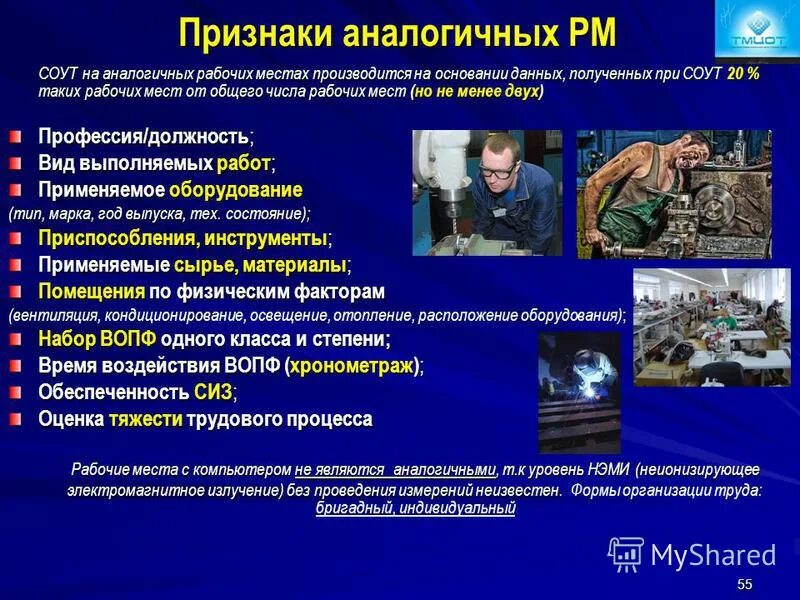 Признаки аналогичных РМ

ТМЦОТ

СОУТ на аналогичных рабочих местах производится на основании данных, полученных при СОУТ 20 % таких рабочих мест от общего числа рабочих мест (но не менее двух)

Профессия/должность;
Вид выполняемых работ;
Применяемое оборудование
(тип, марка, год выпуска, тех. состояние);
Приспособления, инструменты;
Применяемые сырье, материалы;
Помещения по физическим факторам
(вентиляция, кондиционирование, освещение, отопление, расположение оборудования);
Набор ВОПФ одного класса и степени;
Время воздействия ВОПФ (хронометраж);
Обеспеченность СИЗ;
Оценка тяжести трудового процесса

Рабочие места с компьютером не являются аналогичными, т.к уровень НЭМИ (неионизирующее электромагнитное излучение) без проведения измерений неизвестен. Формы организации труда: бригадный, индивидуальный

MyShared

55